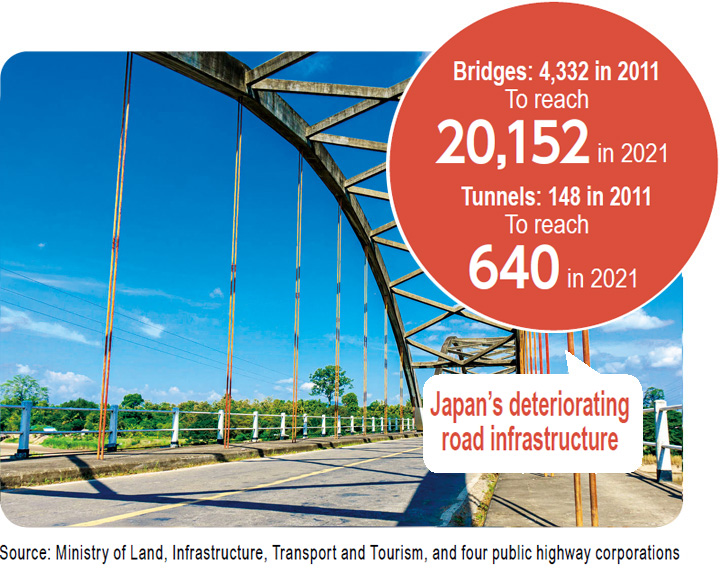 Bridges: 4,332 in 2011
To reach
20,152 in 2021
Tunnels: 148 in 2011
To reach
640 in 2021

Japan's deteriorating road infrastructure

Source: Ministry of Land, Infrastructure, Transport and Tourism, and four public highway corporations